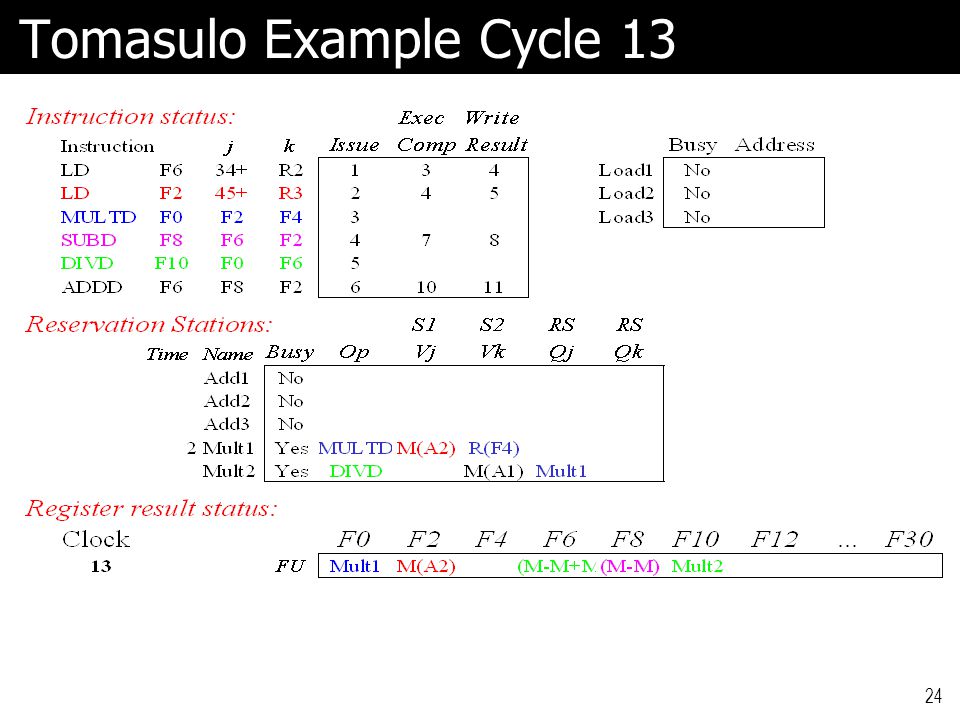 Tomasulo Example Cycle 13

Instruction status:

| Instruction | | j | k | Issue | Exec Comp | Write Result |
|---|---|---|---|---|---|---|
| LD | F6 | 34+ | R2 | 1 | 3 | 4 |
| LD | F2 | 45+ | R3 | 2 | 4 | 5 |
| MULTD | F0 | F2 | F4 | 3 | | |
| SUBD | F8 | F6 | F2 | 4 | 7 | 8 |
| DIVD | F10 | F0 | F6 | 5 | | |
| ADDD | F6 | F8 | F2 | 6 | 10 | 11 |

| | Busy | Address |
|---|---|---|
| Load1 | No | |
| Load2 | No | |
| Load3 | No | |

Reservation Stations:

| Time | Name | Busy | Op | S1 Vj | S2 Vk | RS Qj | RS Qk |
|---|---|---|---|---|---|---|---|
| | Add1 | No | | | | | |
| | Add2 | No | | | | | |
| | Add3 | No | | | | | |
| 2 | Mult1 | Yes | MULTD | M(A2) | R(F4) | | |
| | Mult2 | Yes | DIVD | | M(A1) | Mult1 | |

Register result status:

| Clock | | F0 | F2 | F4 | F6 | F8 | F10 | F12 | ... | F30 |
|---|---|---|---|---|---|---|---|---|---|---|
| 13 | FU | Mult1 | M(A2) | | (M-M+M | (M-M) | Mult2 | | | |

24